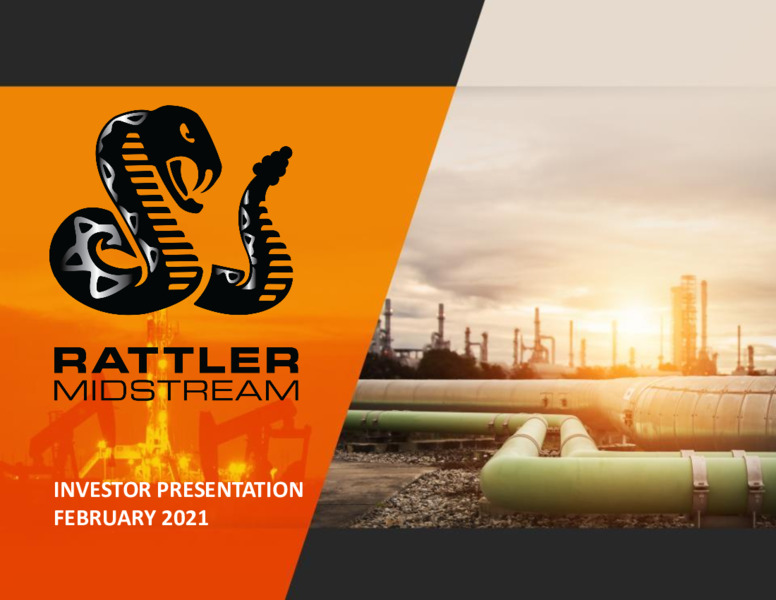 RATTLER
MIDSTREAM

INVESTOR PRESENTATION
FEBRUARY 2021